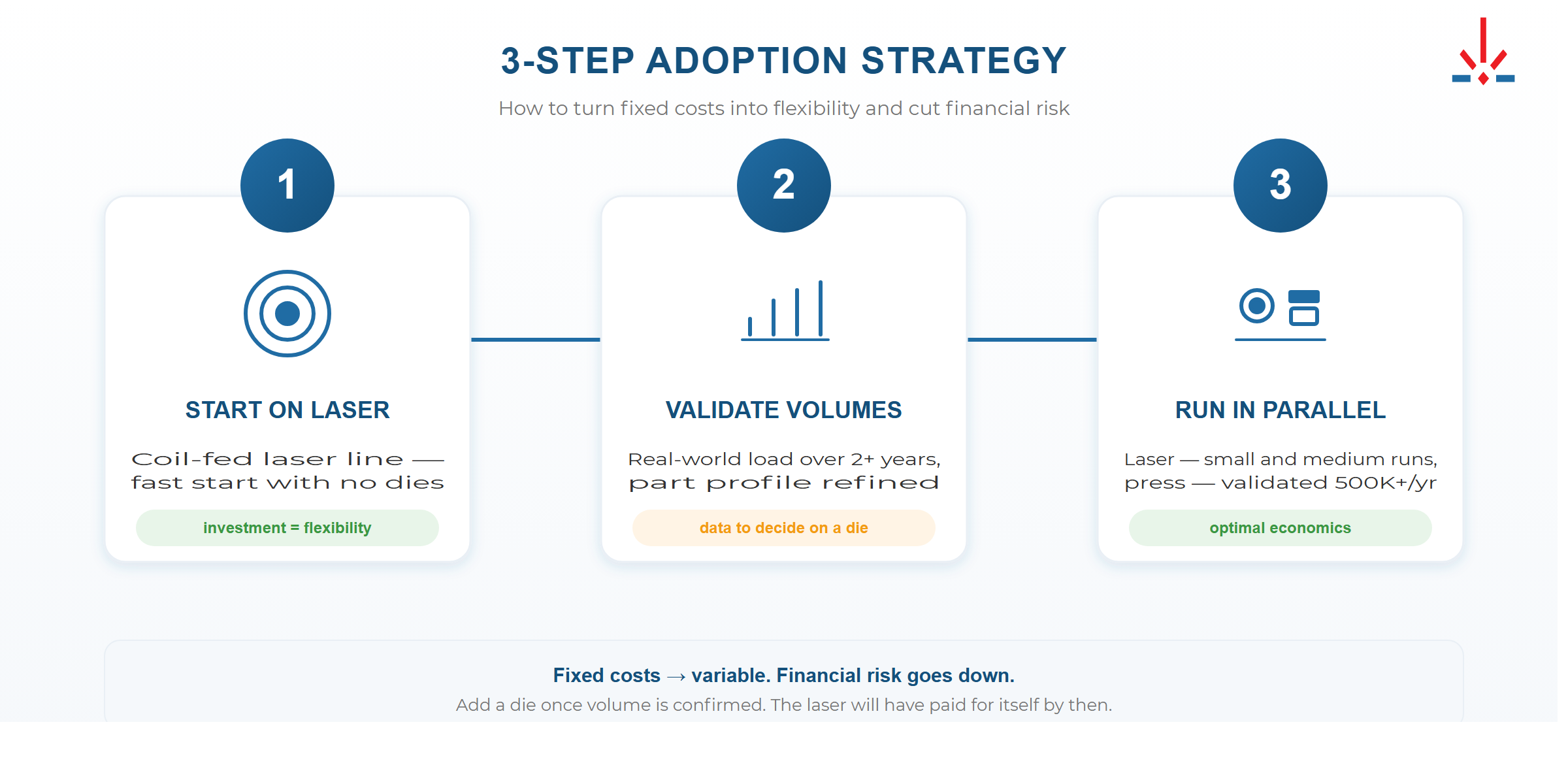 3-STEP ADOPTION STRATEGY

How to turn fixed costs into flexibility and cut financial risk

1

START ON LASER

Coil-fed laser line — fast start with no dies

investment = flexibility

2

VALIDATE VOLUMES

Real-world load over 2+ years, part profile refined

data to decide on a die

3

RUN IN PARALLEL

Laser — small and medium runs, press — validated 500K+/yr

optimal economics

Fixed costs → variable. Financial risk goes down.

Add a die once volume is confirmed. The laser will have paid for itself by then.